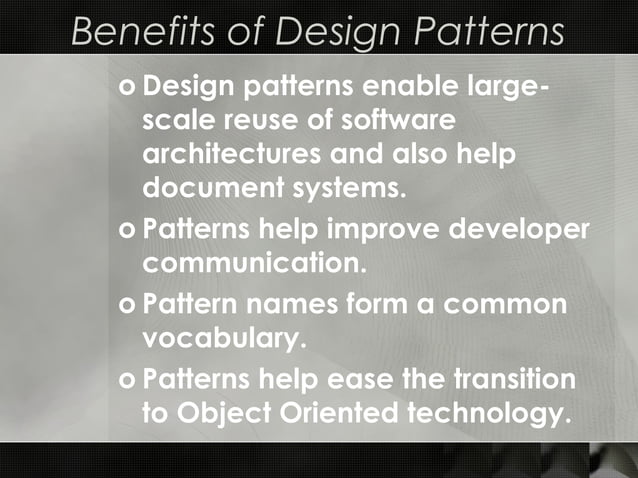 Benefits of Design Patterns

o Design patterns enable large-scale reuse of software architectures and also help document systems.

o Patterns help improve developer communication.

o Pattern names form a common vocabulary.

o Patterns help ease the transition to Object Oriented technology.